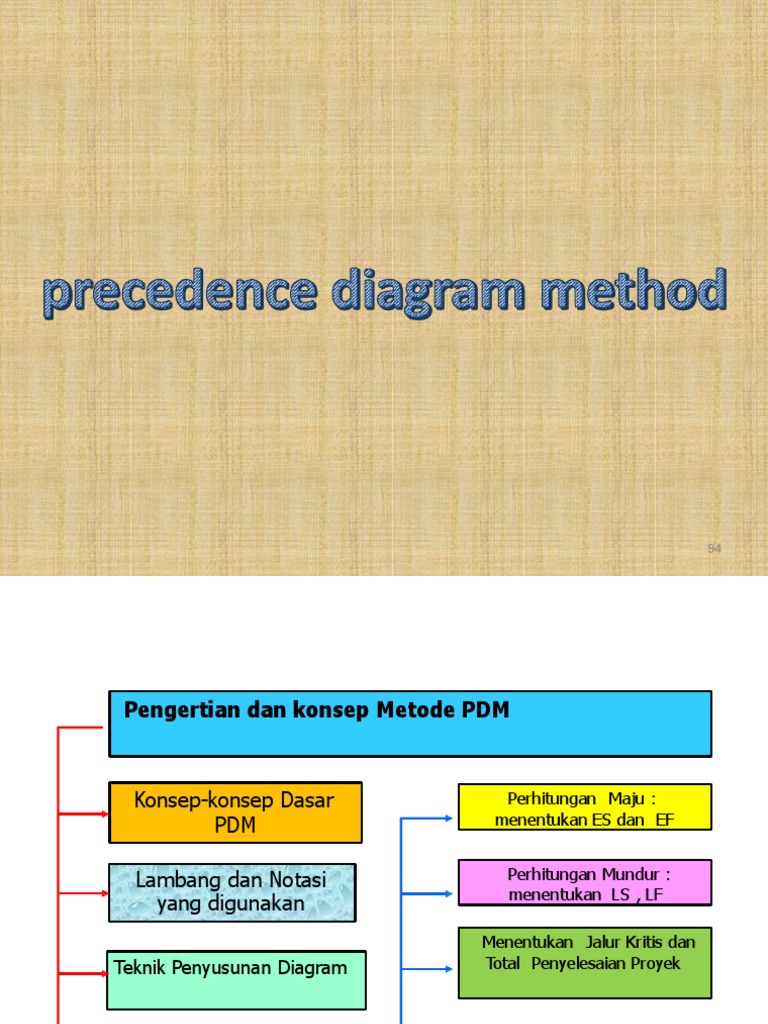 precedence diagram method

94

Pengertian dan konsep Metode PDM

Konsep-konsep Dasar PDM

Lambang dan Notasi yang digunakan

Teknik Penyusunan Diagram

Perhitungan Maju : menentukan ES dan EF

Perhitungan Mundur : menentukan LS , LF

Menentukan Jalur Kritis dan Total Penyelesaian Proyek